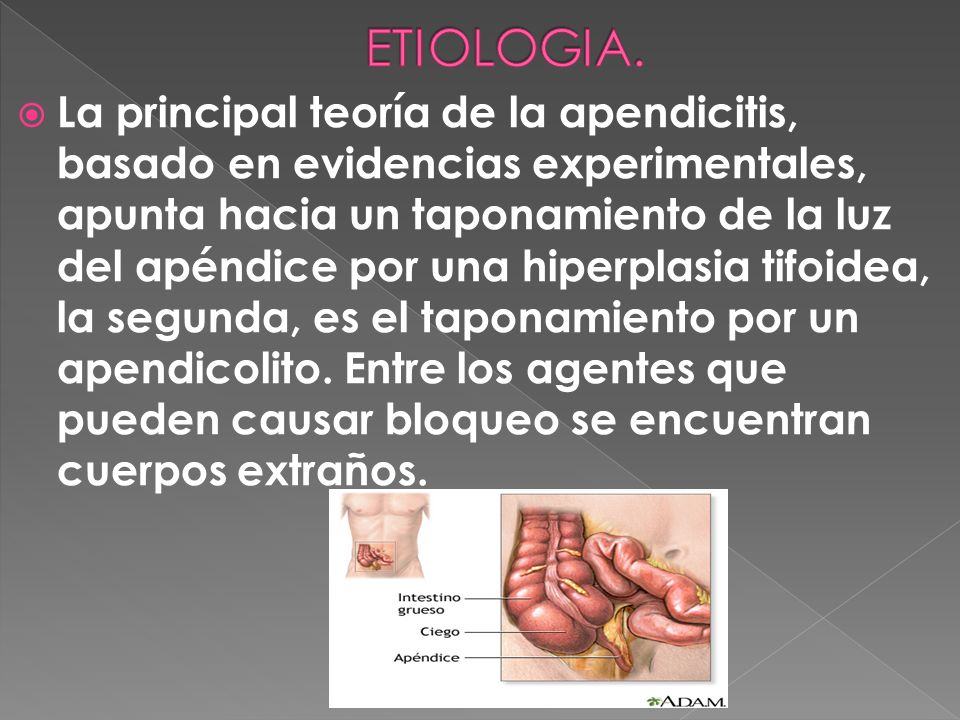 ETIOLOGIA.

La principal teoría de la apendicitis, basado en evidencias experimentales, apunta hacia un taponamiento de la luz del apéndice por una hiperplasia tifoidea, la segunda, es el taponamiento por un apendicolito. Entre los agentes que pueden causar bloqueo se encuentran cuerpos extraños.

Intestino grueso
Ciego
Apéndice
A.D.A.M.